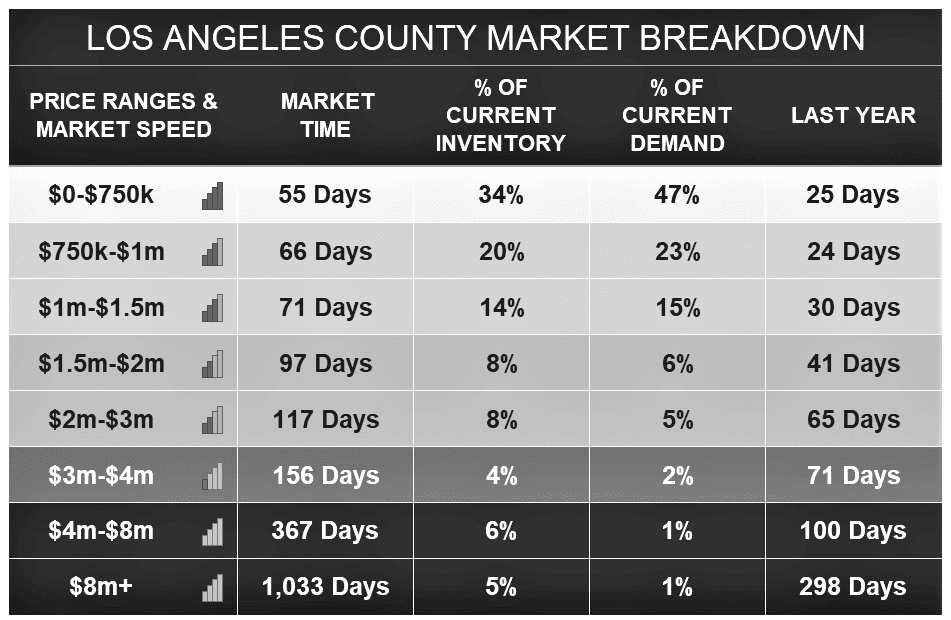 LOS ANGELES COUNTY MARKET BREAKDOWN

| PRICE RANGES & MARKET SPEED | MARKET TIME | % OF CURRENT INVENTORY | % OF CURRENT DEMAND | LAST YEAR |
|---|---|---|---|---|
| \$0-\$750k | 55 Days | 34% | 47% | 25 Days |
| \$750k-\$1m | 66 Days | 20% | 23% | 24 Days |
| \$1m-\$1.5m | 71 Days | 14% | 15% | 30 Days |
| \$1.5m-\$2m | 97 Days | 8% | 6% | 41 Days |
| \$2m-\$3m | 117 Days | 8% | 5% | 65 Days |
| \$3m-\$4m | 156 Days | 4% | 2% | 71 Days |
| \$4m-\$8m | 367 Days | 6% | 1% | 100 Days |
| \$8m+ | 1,033 Days | 5% | 1% | 298 Days |